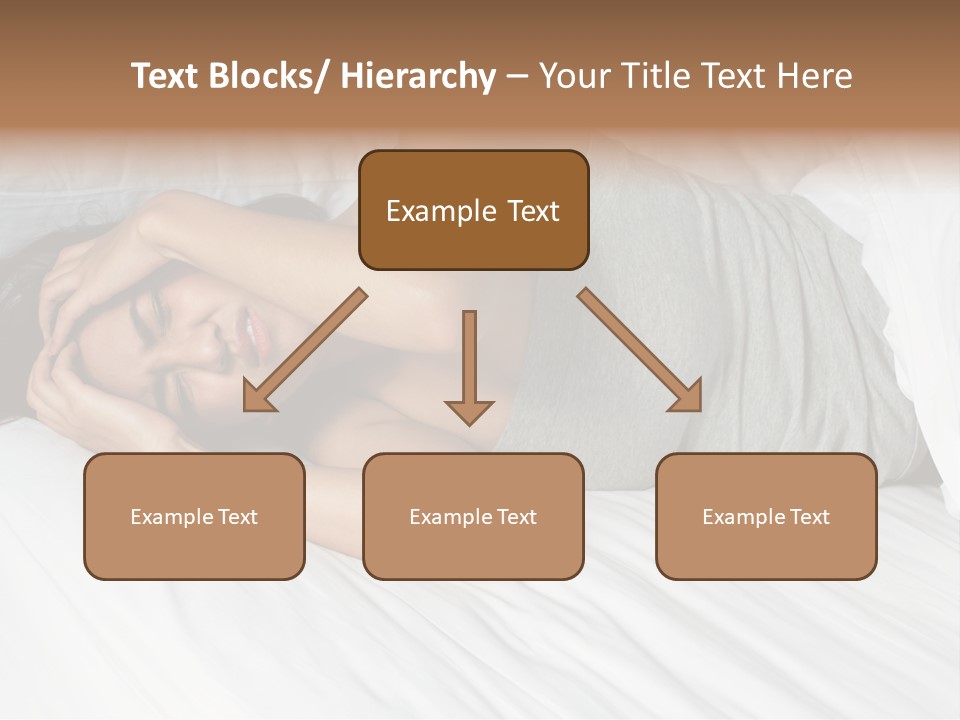 Text Blocks/ Hierarchy – Your Title Text Here

Example Text

Example Text

Example Text

Example Text